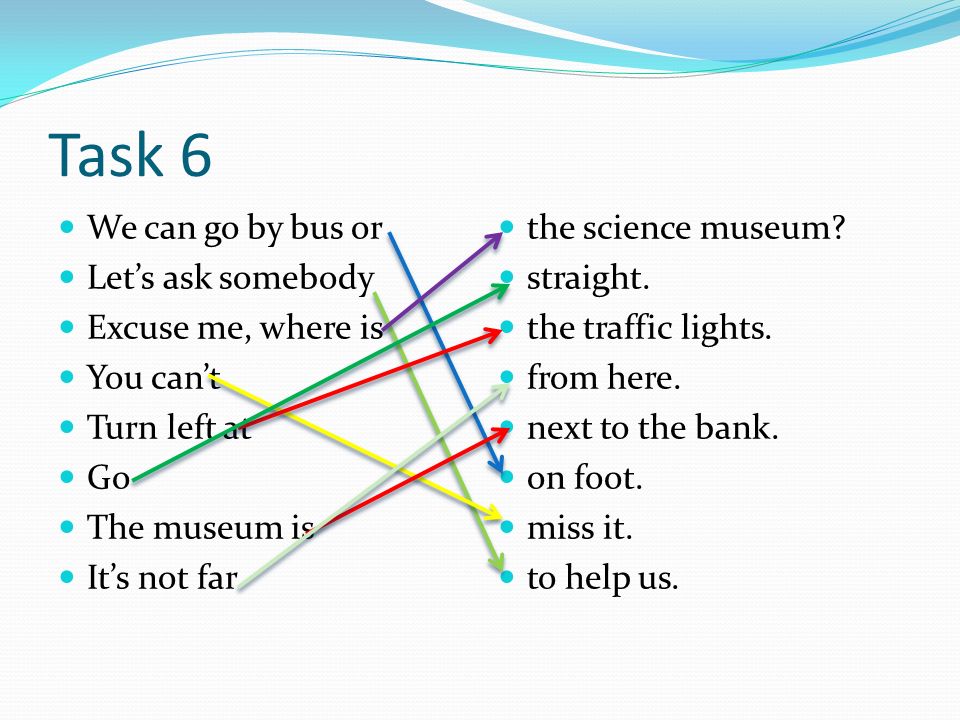 Task 6

- We can go by bus or
- Let’s ask somebody
- Excuse me, where is
- You can’t
- Turn left at
- Go
- The museum is
- It’s not far

- the science museum?
- straight.
- the traffic lights.
- from here.
- next to the bank.
- on foot.
- miss it.
- to help us.